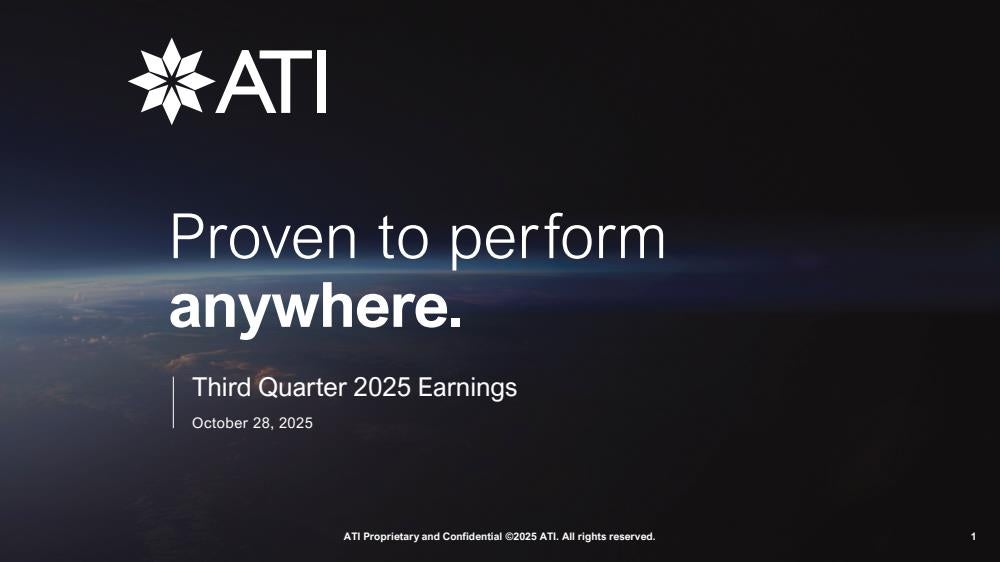 ATI

Proven to perform
anywhere.

Third Quarter 2025 Earnings
October 28, 2025

ATI Proprietary and Confidential ©2025 ATI. All rights reserved.

1